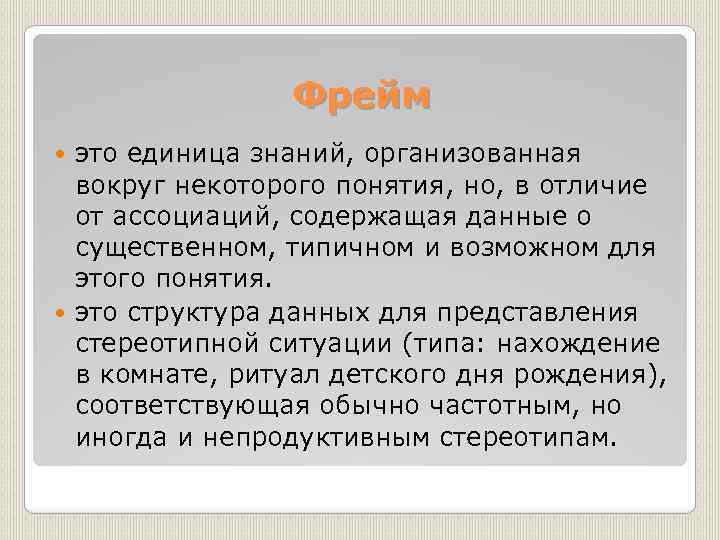 Фрейм

это единица знаний, организованная вокруг некоторого понятия, но, в отличие от ассоциаций, содержащая данные о существенном, типичном и возможном для этого понятия.

это структура данных для представления стереотипной ситуации (типа: нахождение в комнате, ритуал детского дня рождения), соответствующая обычно частотным, но иногда и непродуктивным стереотипам.